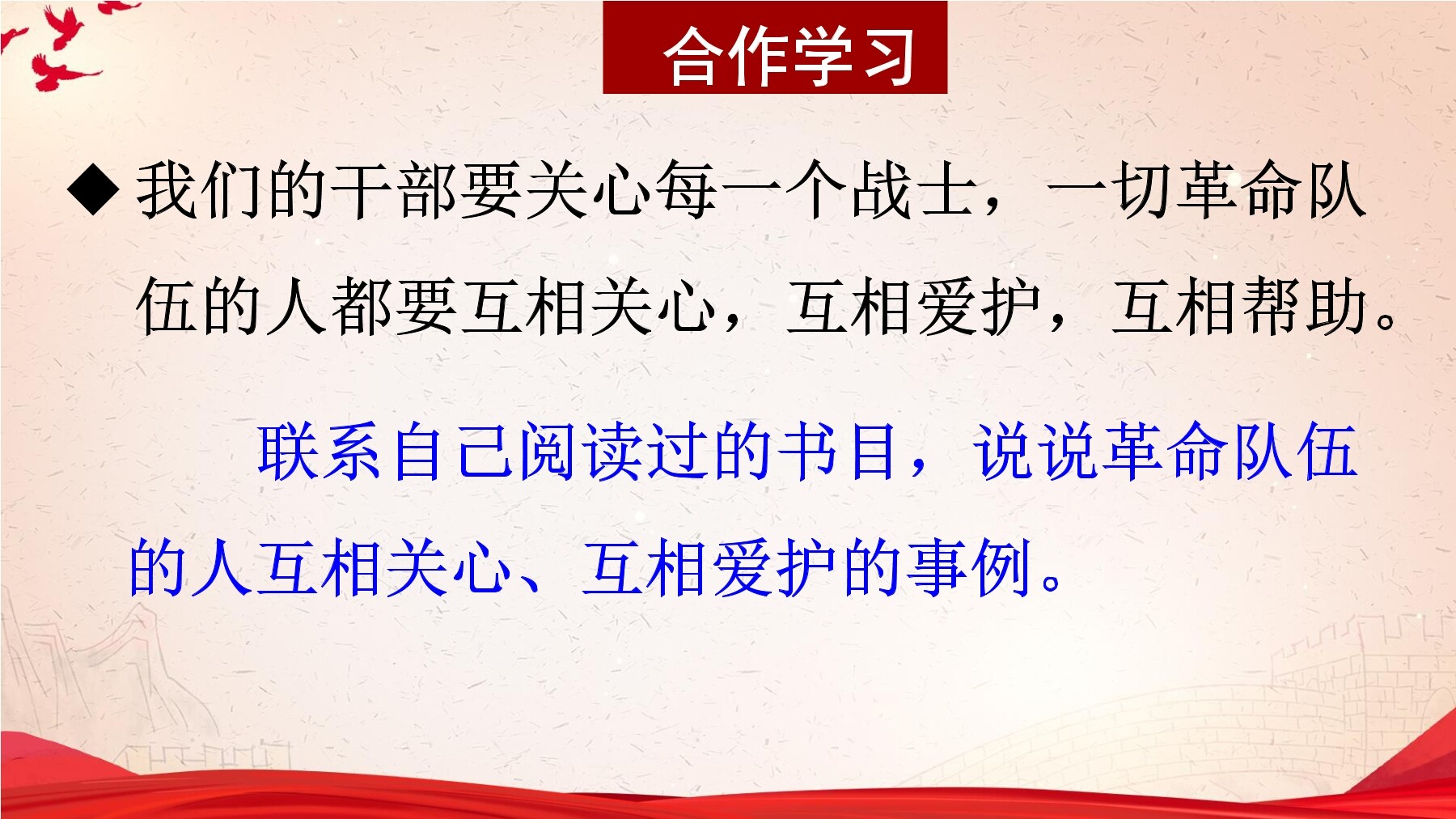 合作学习

◆我们的干部要关心每一个战士，一切革命队伍的人都要互相关心，互相爱护，互相帮助。

联系自己阅读过的书目，说说革命队伍的人互相关心、互相爱护的事例。